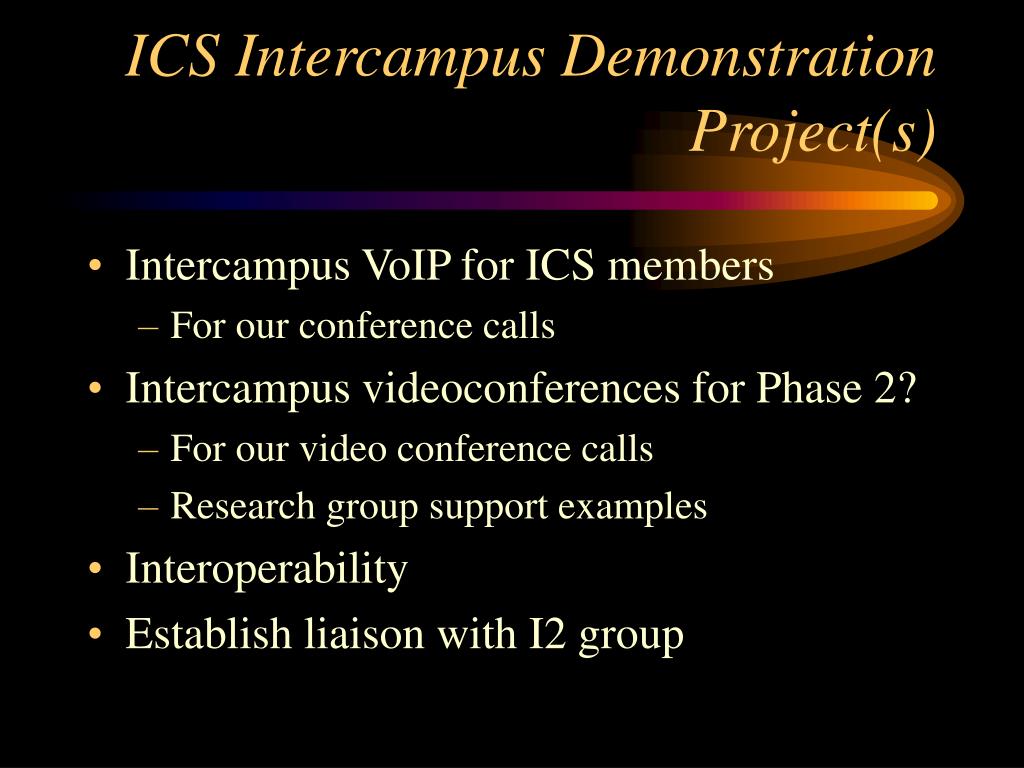 ICS Intercampus Demonstration Project(s)

• Intercampus VoIP for ICS members
– For our conference calls
• Intercampus videoconferences for Phase 2?
– For our video conference calls
– Research group support examples
• Interoperability
• Establish liaison with I2 group